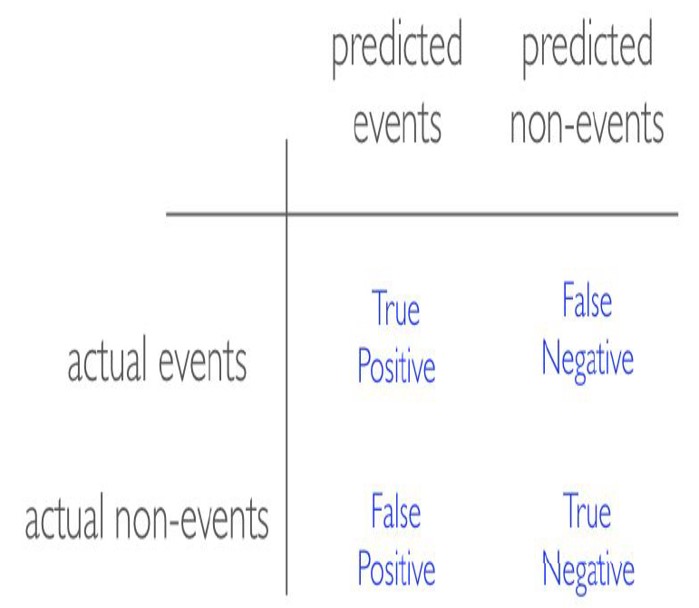 | | predicted events | predicted non-events |
|---|---|---|
| actual events | True Positive | False Negative |
| actual non-events | False Positive | True Negative |